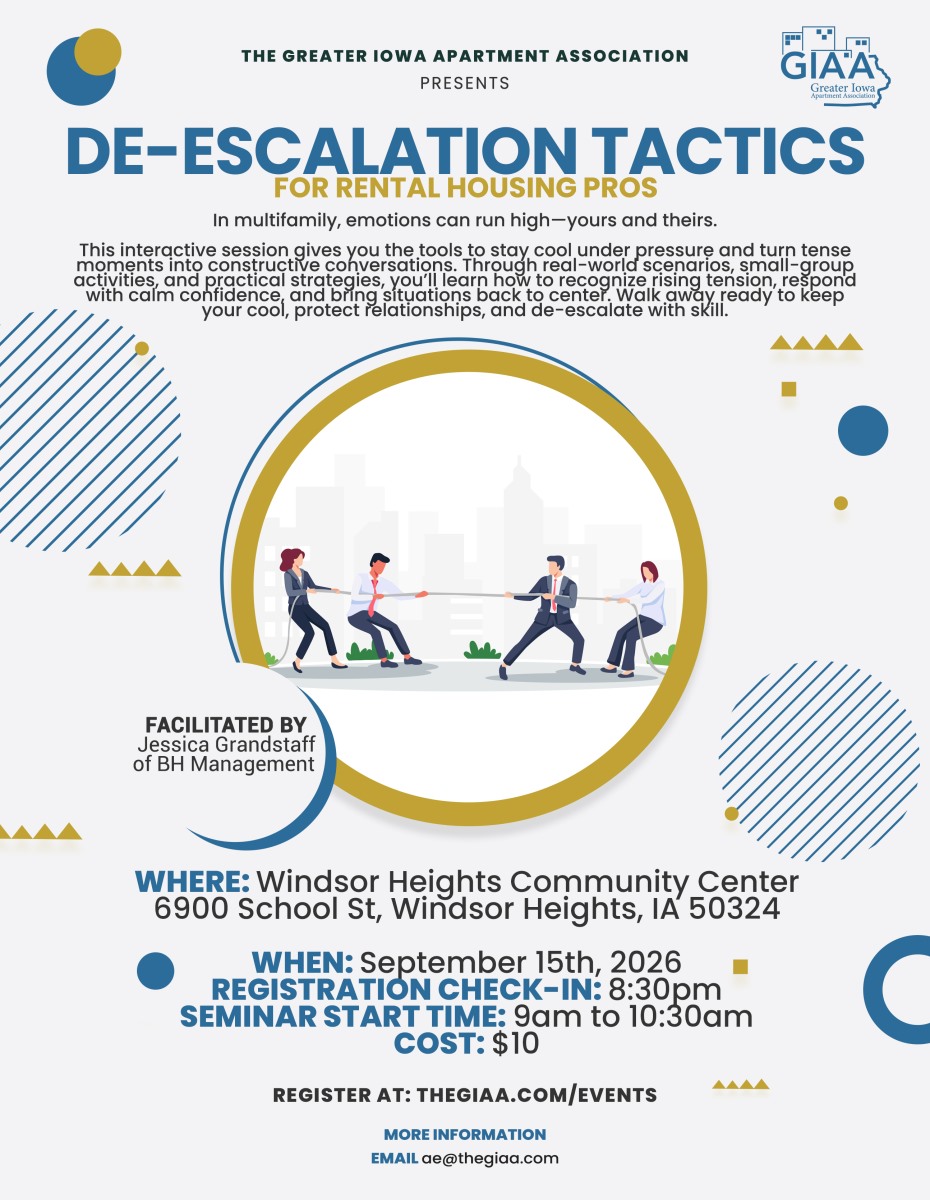 THE GREATER IOWA APARTMENT ASSOCIATION

PRESENTS

GIAA
Greater Iowa Apartment Association

DE-ESCALATION TACTICS

FOR RENTAL HOUSING PROS

In multifamily, emotions can run high—yours and theirs.

This interactive session gives you the tools to stay cool under pressure and turn tense moments into constructive conversations. Through real-world scenarios, small-group activities, and practical strategies, you'll learn how to recognize rising tension, respond with calm confidence, and bring situations back to center. Walk away ready to keep your cool, protect relationships, and de-escalate with skill.

FACILITATED BY
Jessica Grandstaff
of BH Management

WHERE: Windsor Heights Community Center
6900 School St, Windsor Heights, IA 50324

WHEN: September 15th, 2026
REGISTRATION CHECK-IN: 8:30pm
SEMINAR START TIME: 9am to 10:30am
COST: $10

REGISTER AT: THEGIAA.COM/EVENTS

MORE INFORMATION
EMAIL ae@thegiaa.com